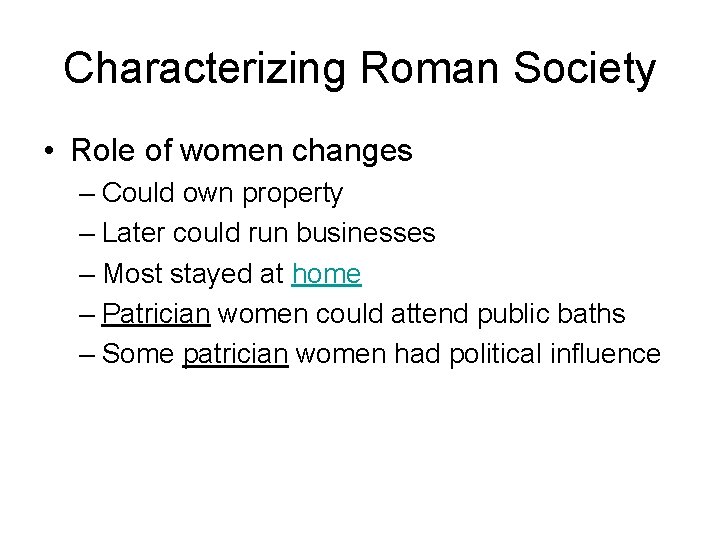 Characterizing Roman Society

• Role of women changes
– Could own property
– Later could run businesses
– Most stayed at home
– Patrician women could attend public baths
– Some patrician women had political influence